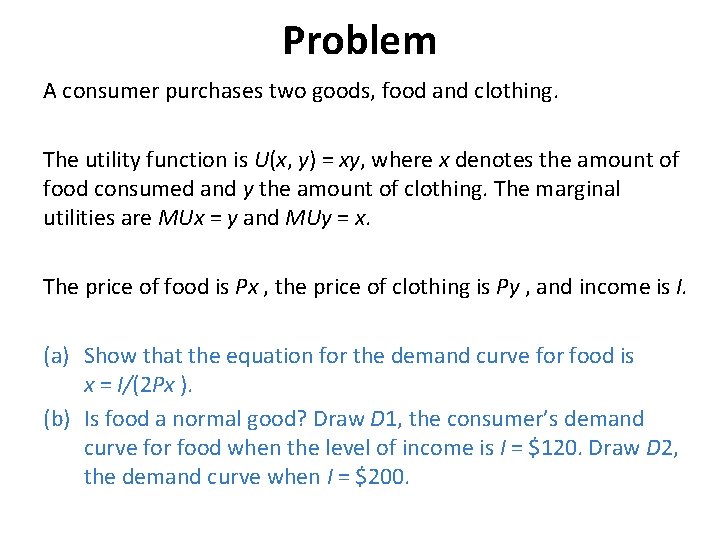 Problem

A consumer purchases two goods, food and clothing.

The utility function is $U(x, y) = xy$, where $x$ denotes the amount of food consumed and $y$ the amount of clothing. The marginal utilities are $MUx = y$ and $MUy = x$.

The price of food is $Px$ , the price of clothing is $Py$ , and income is $I$.

(a) Show that the equation for the demand curve for food is $x = I/(2Px)$.

(b) Is food a normal good? Draw $D1$, the consumer's demand curve for food when the level of income is $I = \$120$. Draw $D2$, the demand curve when $I = \$200$.